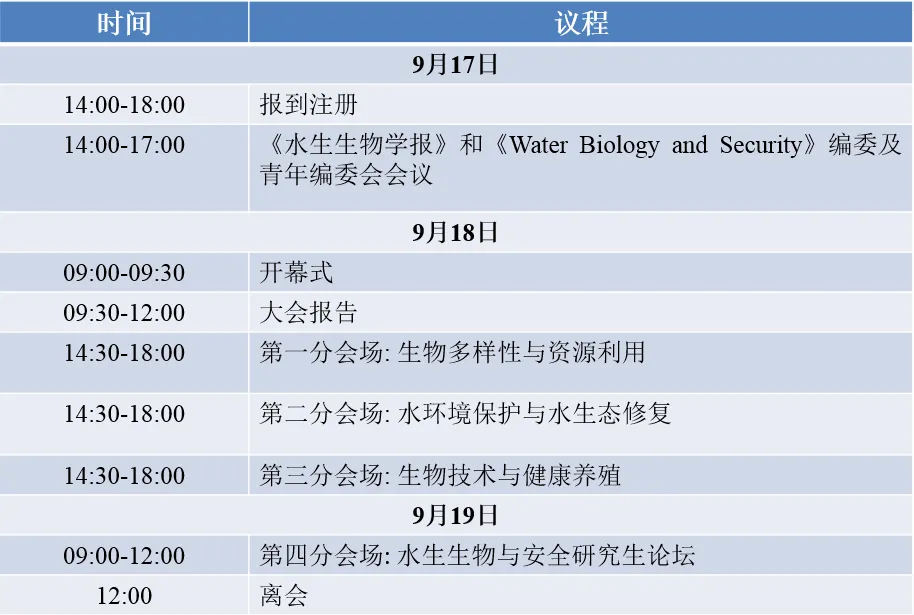 | 时间 | 议程 |
|---|---|
| 9月17日 | |
| 14:00-18:00 | 报到注册 |
| 14:00-17:00 | 《水生生物学报》和《Water Biology and Security》编委及青年编委会会议 |
| 9月18日 | |
| 09:00-09:30 | 开幕式 |
| 09:30-12:00 | 大会报告 |
| 14:30-18:00 | 第一分会场: 生物多样性与资源利用 |
| 14:30-18:00 | 第二分会场: 水环境保护与水生态修复 |
| 14:30-18:00 | 第三分会场: 生物技术与健康养殖 |
| 9月19日 | |
| 09:00-12:00 | 第四分会场: 水生生物与安全研究生论坛 |
| 12:00 | 离会 |